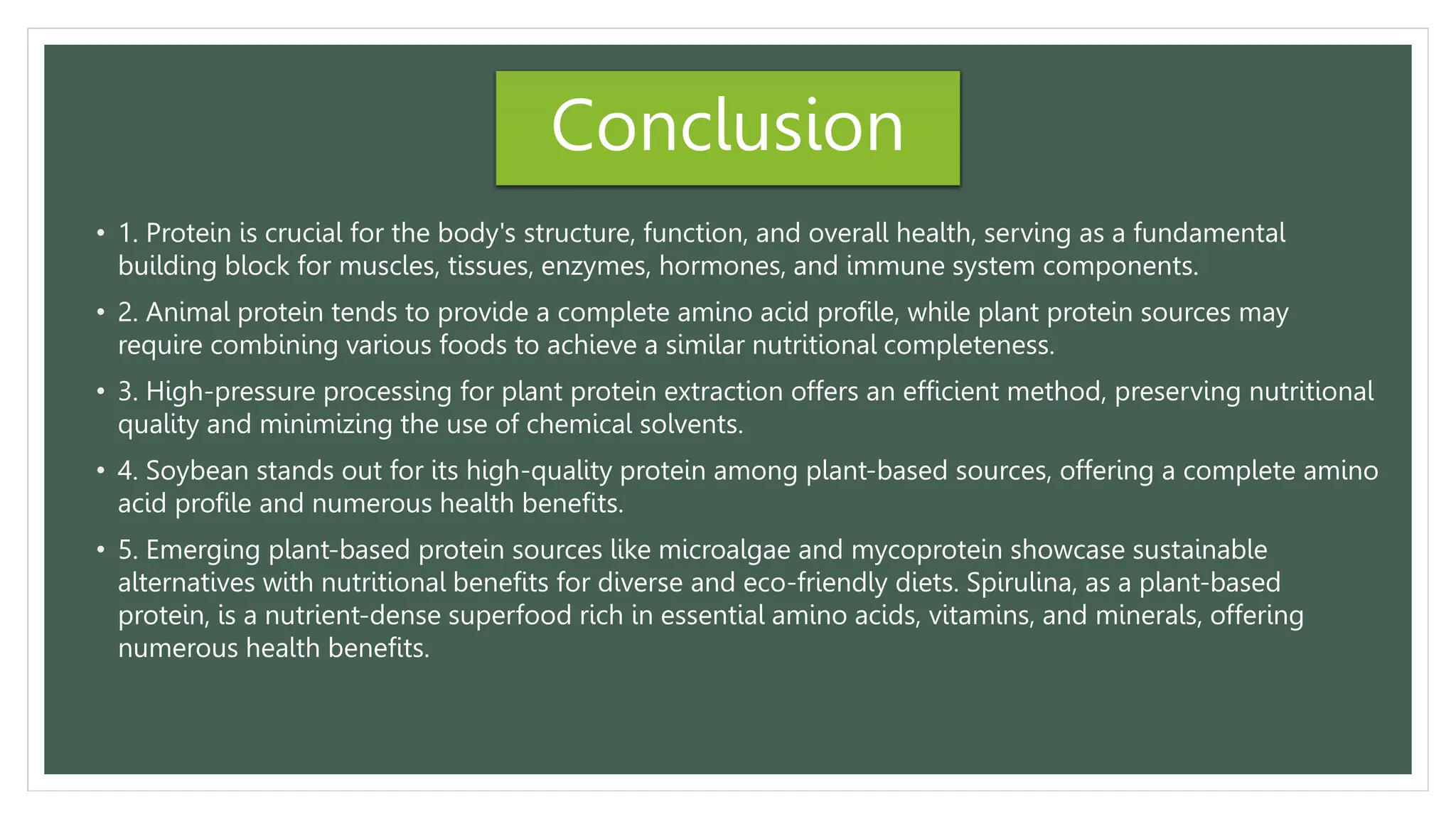 Conclusion

• 1. Protein is crucial for the body's structure, function, and overall health, serving as a fundamental building block for muscles, tissues, enzymes, hormones, and immune system components.

• 2. Animal protein tends to provide a complete amino acid profile, while plant protein sources may require combining various foods to achieve a similar nutritional completeness.

• 3. High-pressure processing for plant protein extraction offers an efficient method, preserving nutritional quality and minimizing the use of chemical solvents.

• 4. Soybean stands out for its high-quality protein among plant-based sources, offering a complete amino acid profile and numerous health benefits.

• 5. Emerging plant-based protein sources like microalgae and mycoprotein showcase sustainable alternatives with nutritional benefits for diverse and eco-friendly diets. Spirulina, as a plant-based protein, is a nutrient-dense superfood rich in essential amino acids, vitamins, and minerals, offering numerous health benefits.